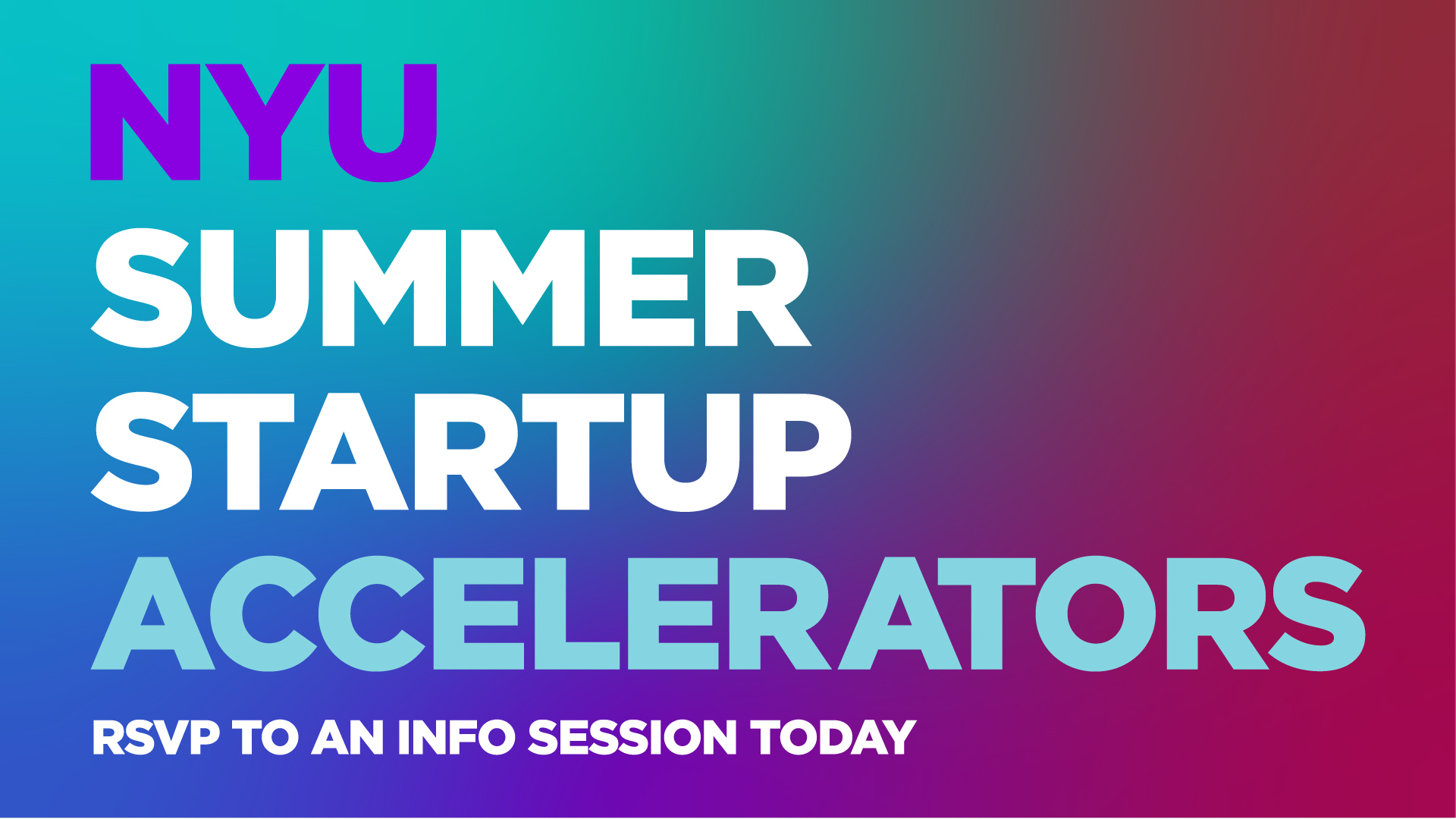 NYU
SUMMER
STARTUP
ACCELERATORS

RSVP TO AN INFO SESSION TODAY